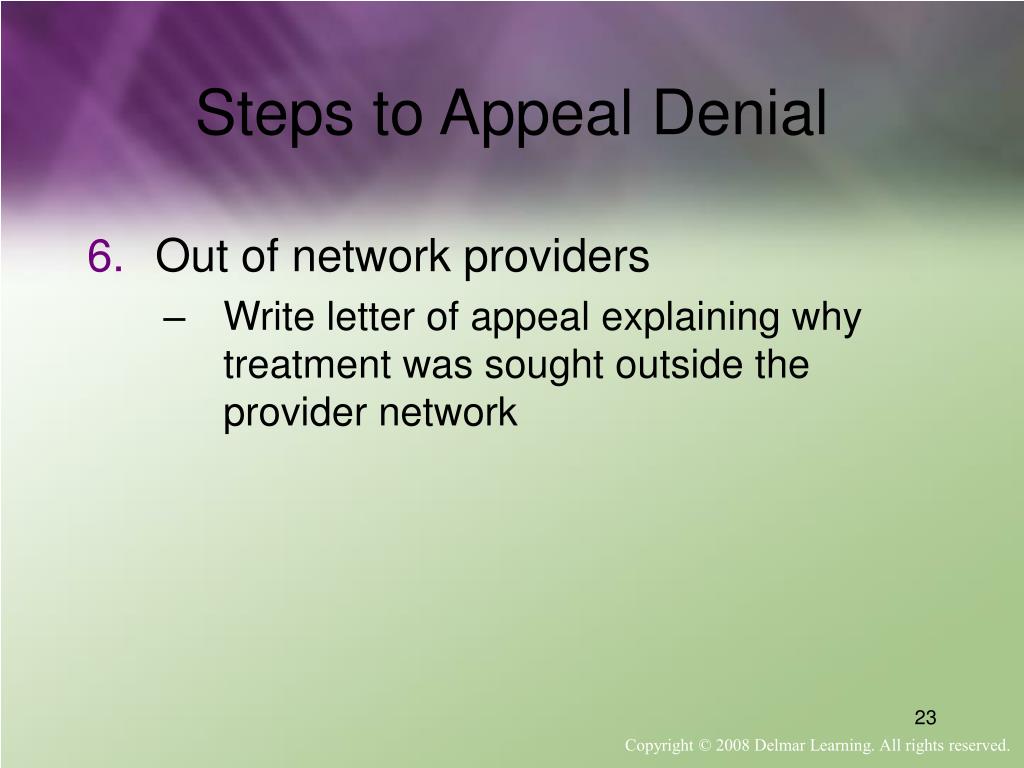 Steps to Appeal Denial

6. Out of network providers

– Write letter of appeal explaining why treatment was sought outside the provider network

23

Copyright © 2008 Delmar Learning. All rights reserved.